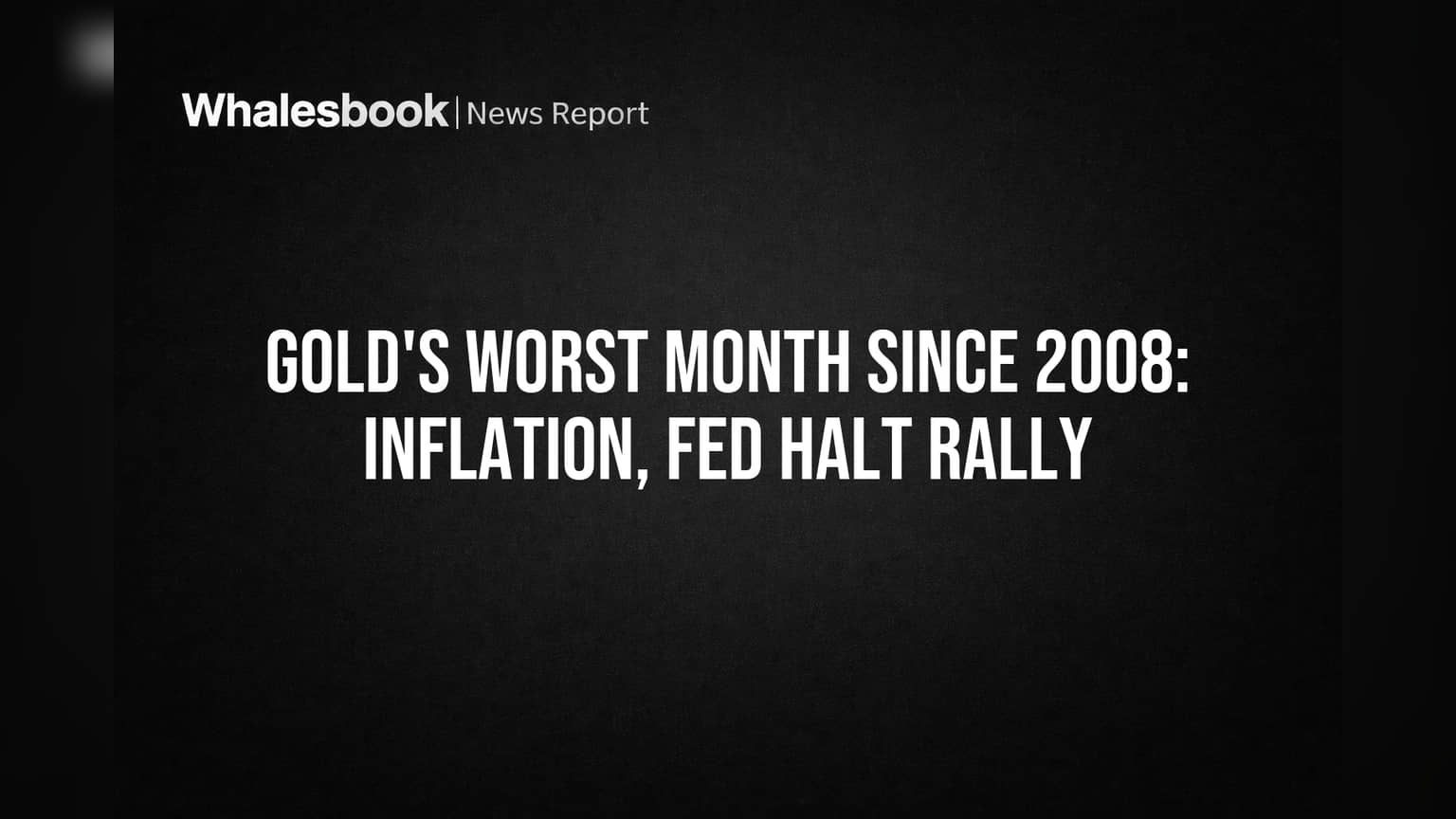 Whalesbook | News Report

GOLD'S WORST MONTH SINCE 2008: INFLATION, FED HALT RALLY